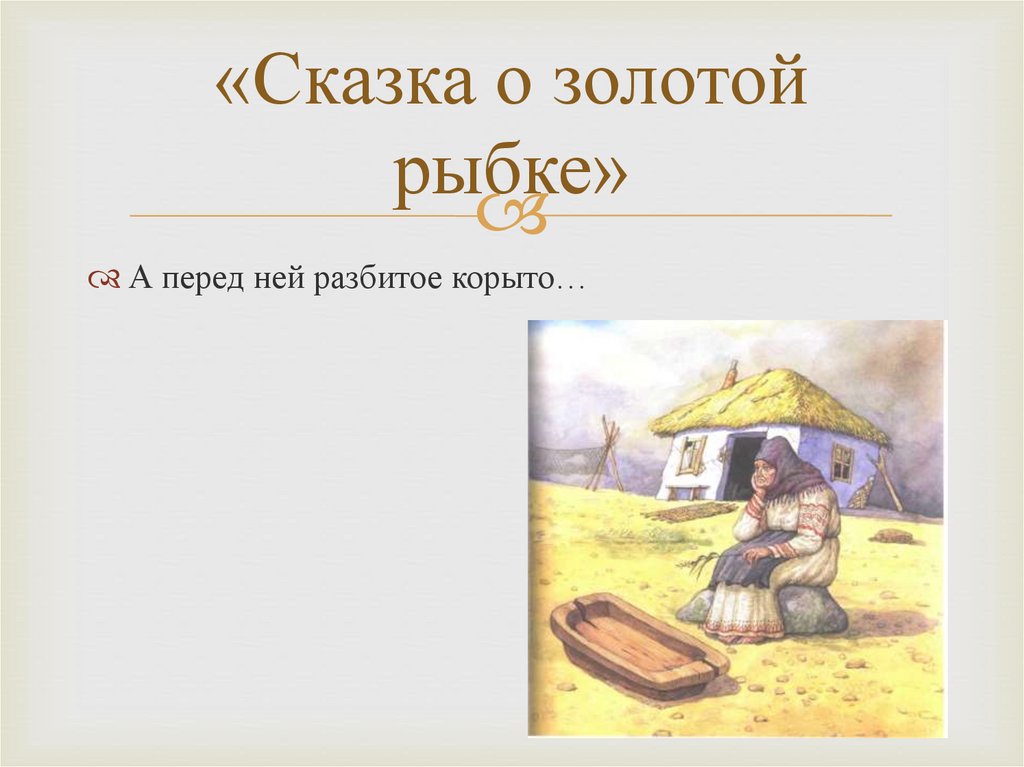 «Сказка о золотой рыбке»

А перед ней разбитое корыто…